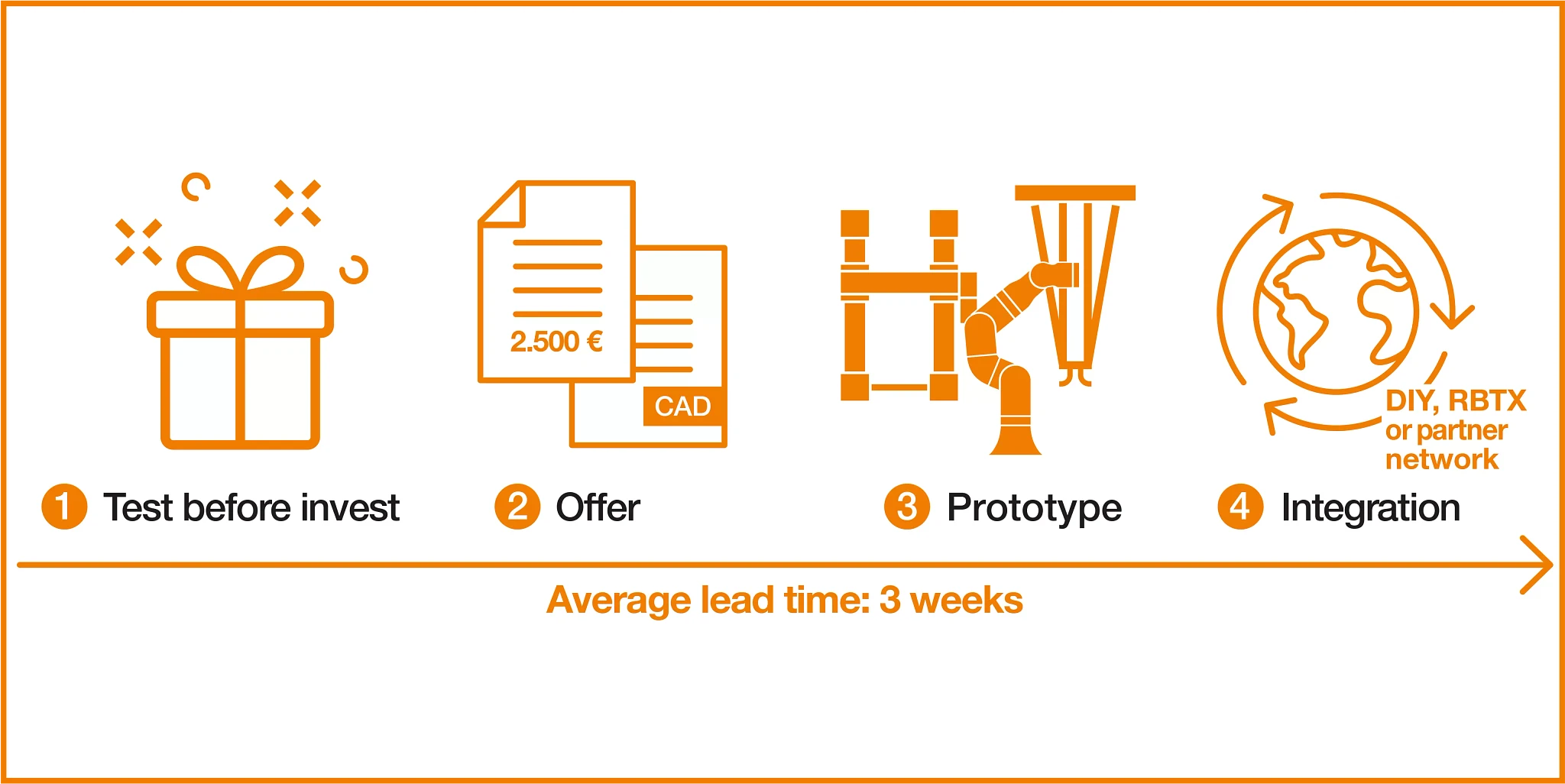 2.500 €

CAD

DIY, RBTX or partner network

1 Test before invest

2 Offer

3 Prototype

4 Integration

Average lead time: 3 weeks